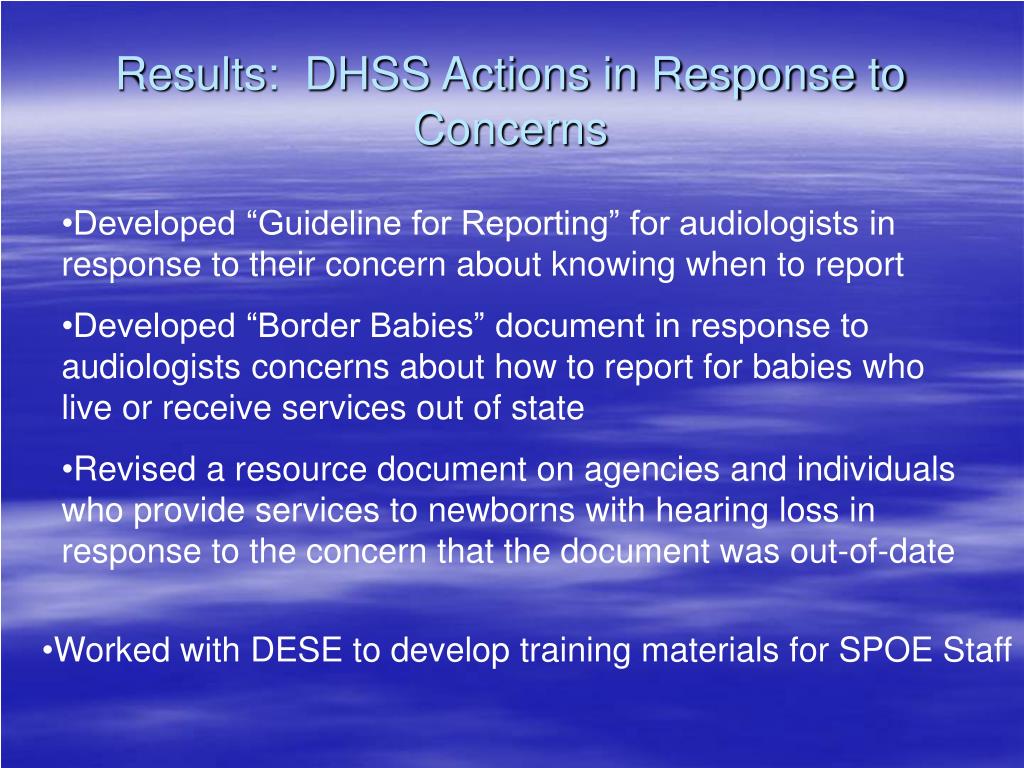 Results: DHSS Actions in Response to Concerns

•Developed “Guideline for Reporting” for audiologists in response to their concern about knowing when to report

•Developed “Border Babies” document in response to audiologists concerns about how to report for babies who live or receive services out of state

•Revised a resource document on agencies and individuals who provide services to newborns with hearing loss in response to the concern that the document was out-of-date

•Worked with DESE to develop training materials for SPOE Staff